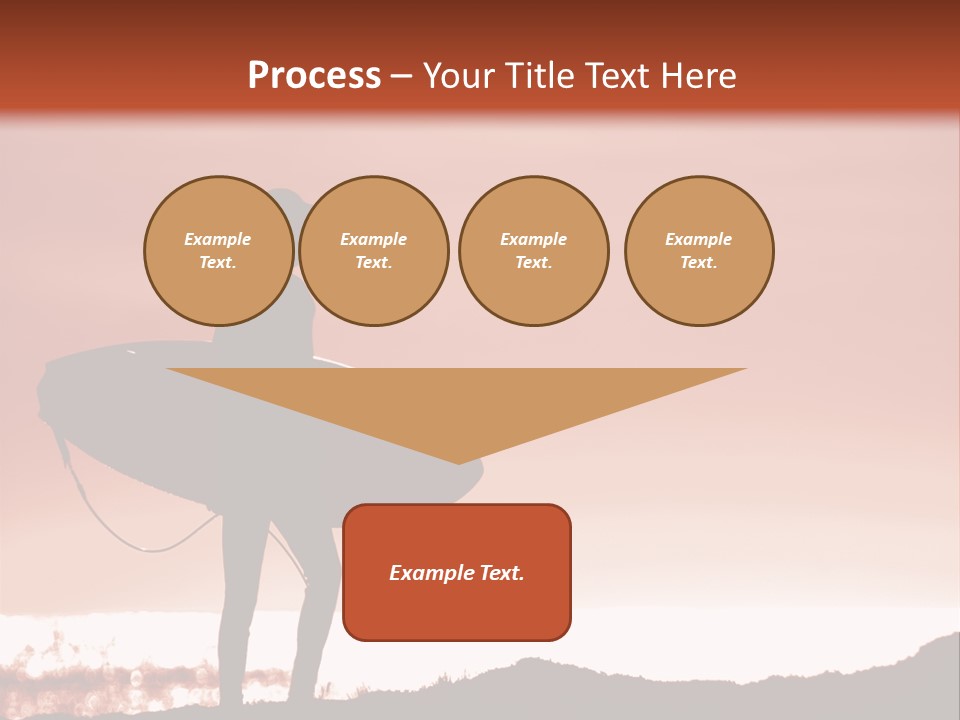 Process – Your Title Text Here

Example Text.

Example Text.

Example Text.

Example Text.

Example Text.